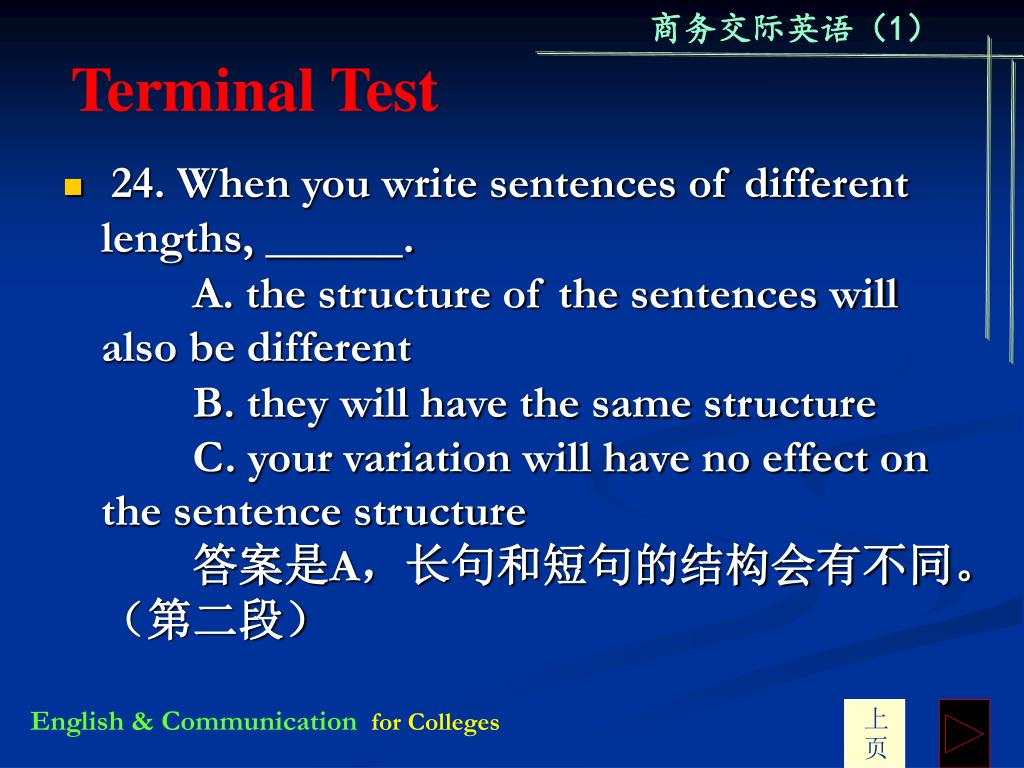 商务交际英语（1）

Terminal Test

24. When you write sentences of different lengths, ______.

A. the structure of the sentences will also be different

B. they will have the same structure

C. your variation will have no effect on the sentence structure

答案是A，长句和短句的结构会有不同。（第二段）

English & Communication for Colleges

上页